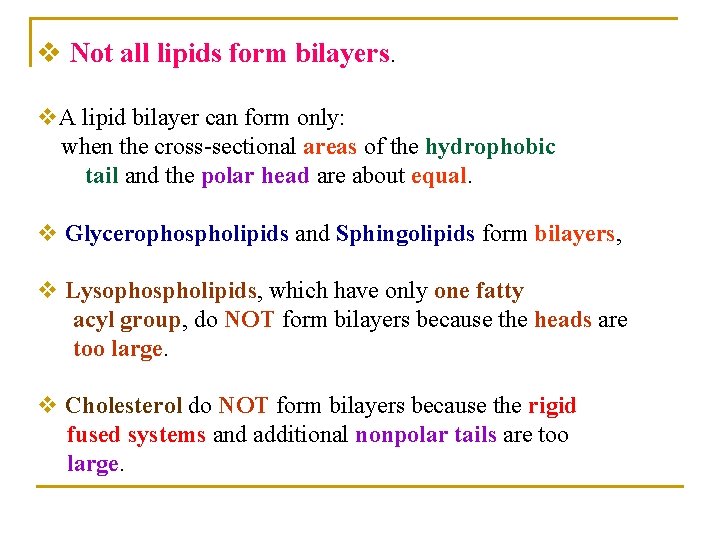 ❖ Not all lipids form bilayers.

❖A lipid bilayer can form only: when the cross-sectional areas of the hydrophobic tail and the polar head are about equal.

❖ Glycerophospholipids and Sphingolipids form bilayers,

❖ Lysophospholipids, which have only one fatty acyl group, do NOT form bilayers because the heads are too large.

❖ Cholesterol do NOT form bilayers because the rigid fused systems and additional nonpolar tails are too large.